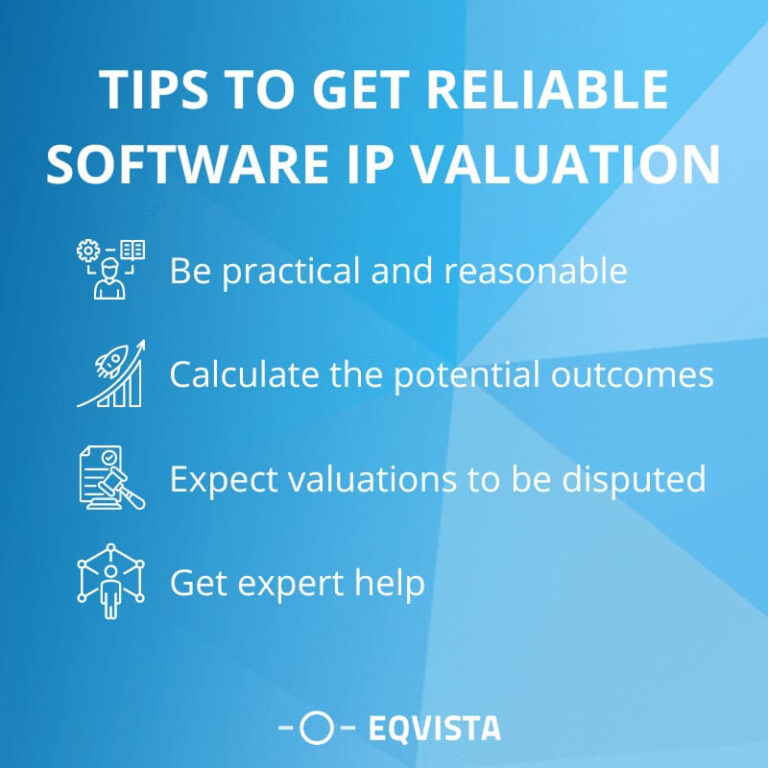 TIPS TO GET RELIABLE SOFTWARE IP VALUATION

Be practical and reasonable

Calculate the potential outcomes

Expect valuations to be disputed

Get expert help

EQVISTA